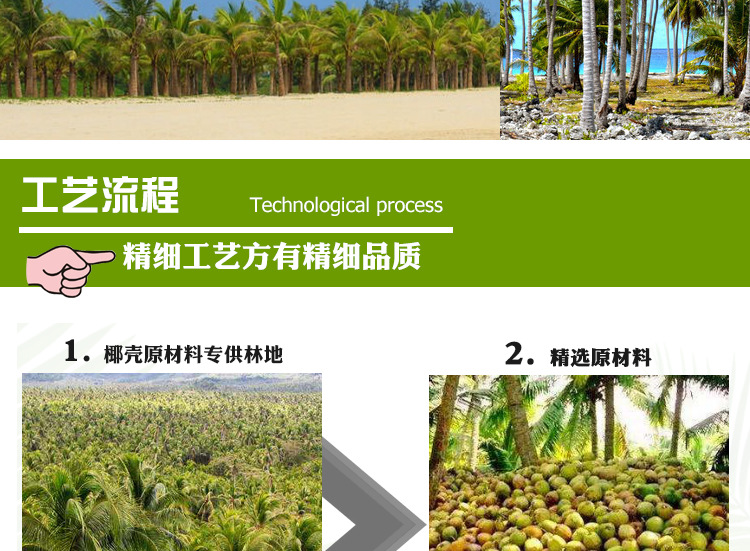 工艺流程 Technological process

精细工艺方有精细品质

1. 椰壳原材料专供林地

2. 精选原材料